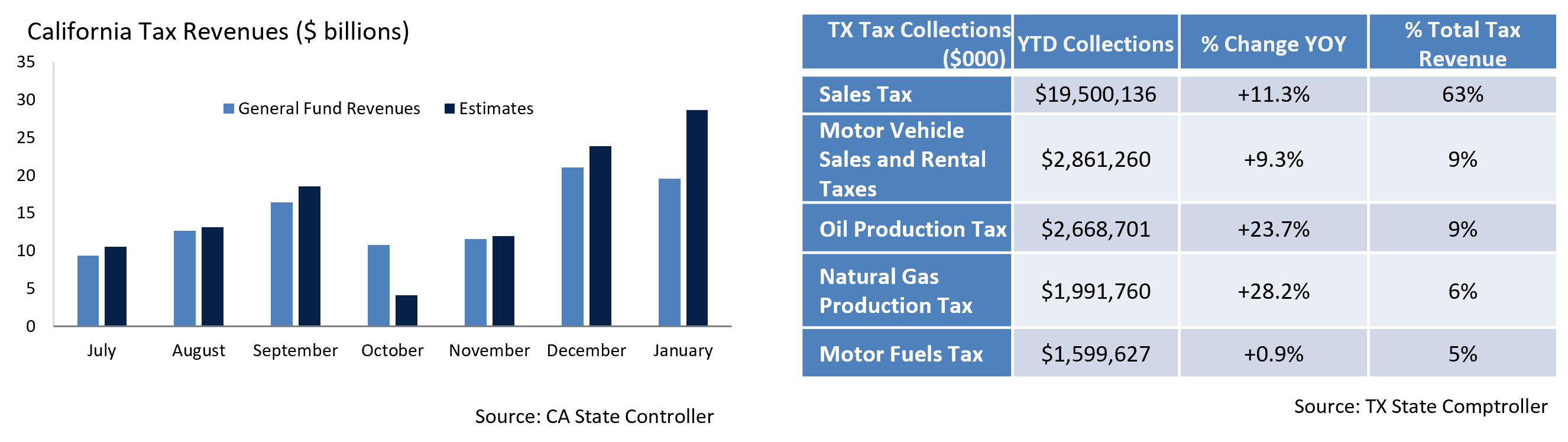 California Tax Revenues ($ billions)

35
30
25
20
15
10
5
0

General Fund Revenues
Estimates

July
August
September
October
November
December
January

Source: CA State Controller

| TX Tax Collections ($000) | YTD Collections | % Change YOY | % Total Tax Revenue |
|---|---|---|---|
| Sales Tax | $19,500,136 | +11.3% | 63% |
| Motor Vehicle Sales and Rental Taxes | $2,861,260 | +9.3% | 9% |
| Oil Production Tax | $2,668,701 | +23.7% | 9% |
| Natural Gas Production Tax | $1,991,760 | +28.2% | 6% |
| Motor Fuels Tax | $1,599,627 | +0.9% | 5% |

Source: TX State Comptroller